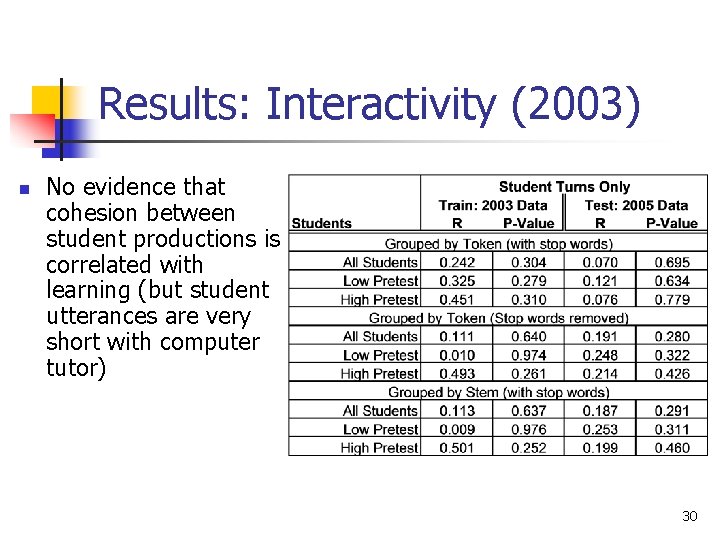 Results: Interactivity (2003)

No evidence that cohesion between student productions is correlated with learning (but student utterances are very short with computer tutor)

| | Student Turns Only | | | |
|---|---|---|---|---|
| | Train: 2003 Data | | Test: 2005 Data | |
| Students | R | P-Value | R | P-Value |
| Grouped by Token (with stop words) | | | | |
| All Students | 0.242 | 0.304 | 0.070 | 0.695 |
| Low Pretest | 0.325 | 0.279 | 0.121 | 0.634 |
| High Pretest | 0.451 | 0.310 | 0.076 | 0.779 |
| Grouped by Token (Stop words removed) | | | | |
| All Students | 0.111 | 0.640 | 0.191 | 0.280 |
| Low Pretest | 0.010 | 0.974 | 0.248 | 0.322 |
| High Pretest | 0.493 | 0.261 | 0.214 | 0.426 |
| Grouped by Stem (with stop words) | | | | |
| All Students | 0.113 | 0.637 | 0.187 | 0.291 |
| Low Pretest | 0.009 | 0.976 | 0.253 | 0.311 |
| High Pretest | 0.501 | 0.252 | 0.199 | 0.460 |

30